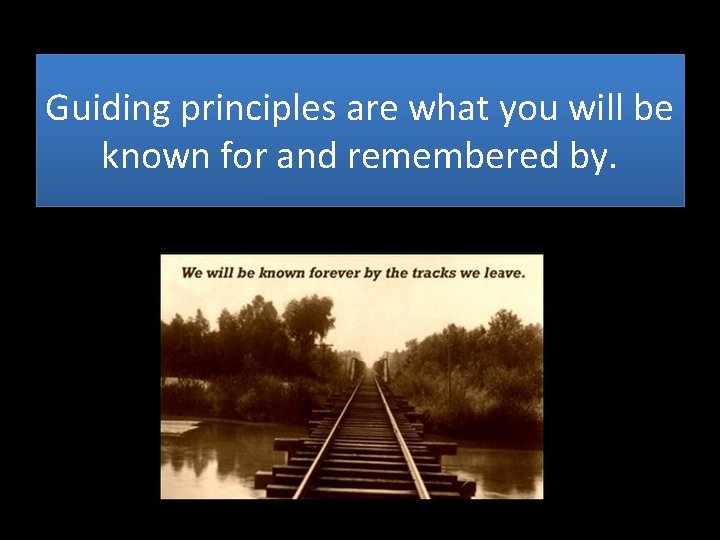 Guiding principles are what you will be known for and remembered by.

We will be known forever by the tracks we leave.